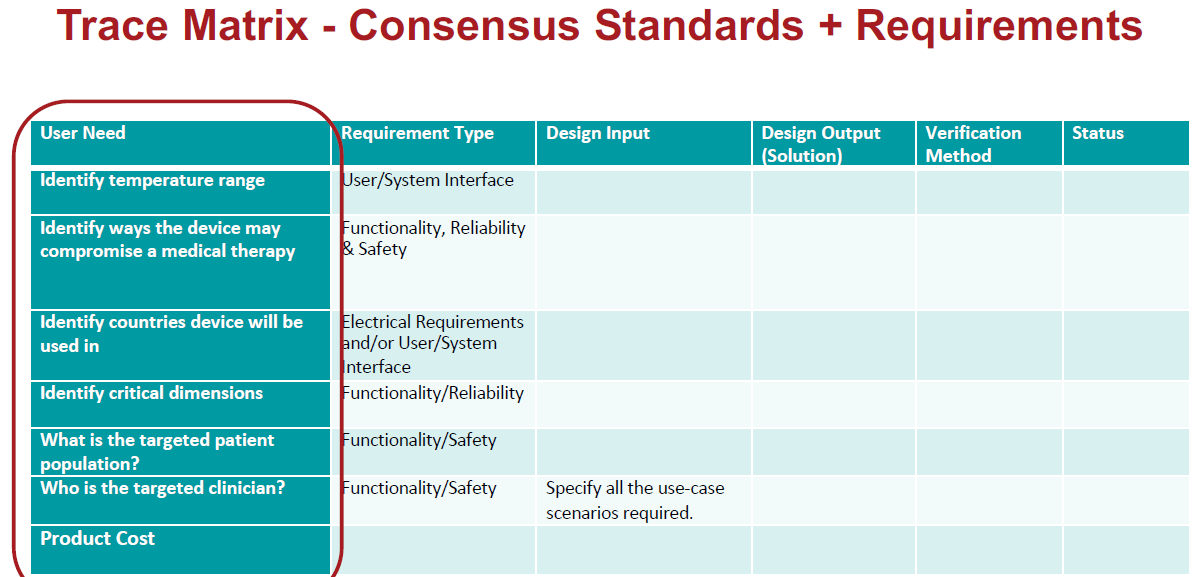 Trace Matrix - Consensus Standards + Requirements

| User Need | Requirement Type | Design Input | Design Output (Solution) | Verification Method | Status |
|---|---|---|---|---|---|
| Identify temperature range | User/System Interface | | | | |
| Identify ways the device may compromise a medical therapy | Functionality, Reliability & Safety | | | | |
| Identify countries device will be used in | Electrical Requirements and/or User/System Interface | | | | |
| Identify critical dimensions | Functionality/Reliability | | | | |
| What is the targeted patient population? | Functionality/Safety | | | | |
| Who is the targeted clinician? | Functionality/Safety | Specify all the use-case scenarios required. | | | |
| Product Cost | | | | | |